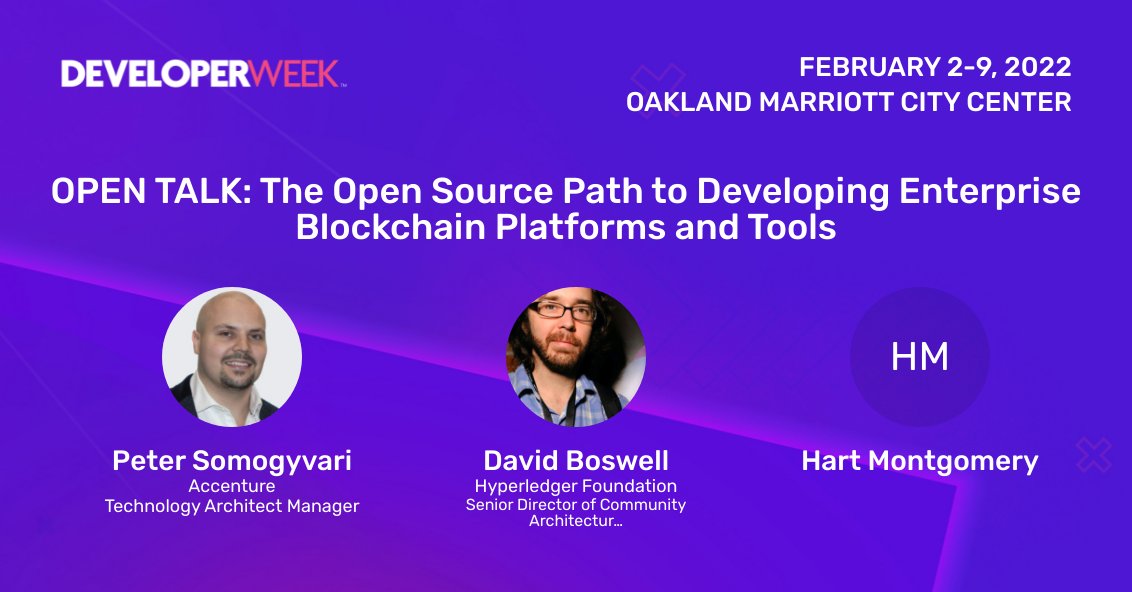 DEVELOPERWEEK

FEBRUARY 2-9, 2022
OAKLAND MARRIOTT CITY CENTER

OPEN TALK: The Open Source Path to Developing Enterprise Blockchain Platforms and Tools

Peter Somogyvari
Accenture
Technology Architect Manager

David Boswell
Hyperledger Foundation
Senior Director of Community Architectur...

HM

Hart Montgomery